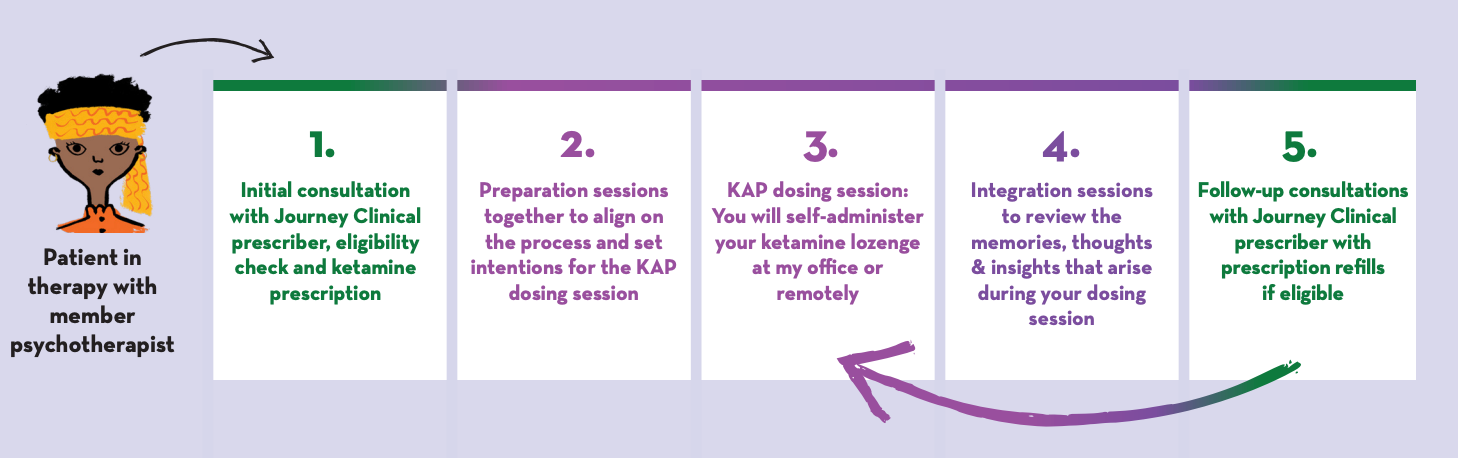 Patient in therapy with member psychotherapist

1.
Initial consultation with Journey Clinical prescriber, eligibility check and ketamine prescription

2.
Preparation sessions together to align on the process and set intentions for the KAP dosing session

3.
KAP dosing session: You will self-administer your ketamine lozenge at my office or remotely

4.
Integration sessions to review the memories, thoughts & insights that arise during your dosing session

5.
Follow-up consultations with Journey Clinical prescriber with prescription refills if eligible